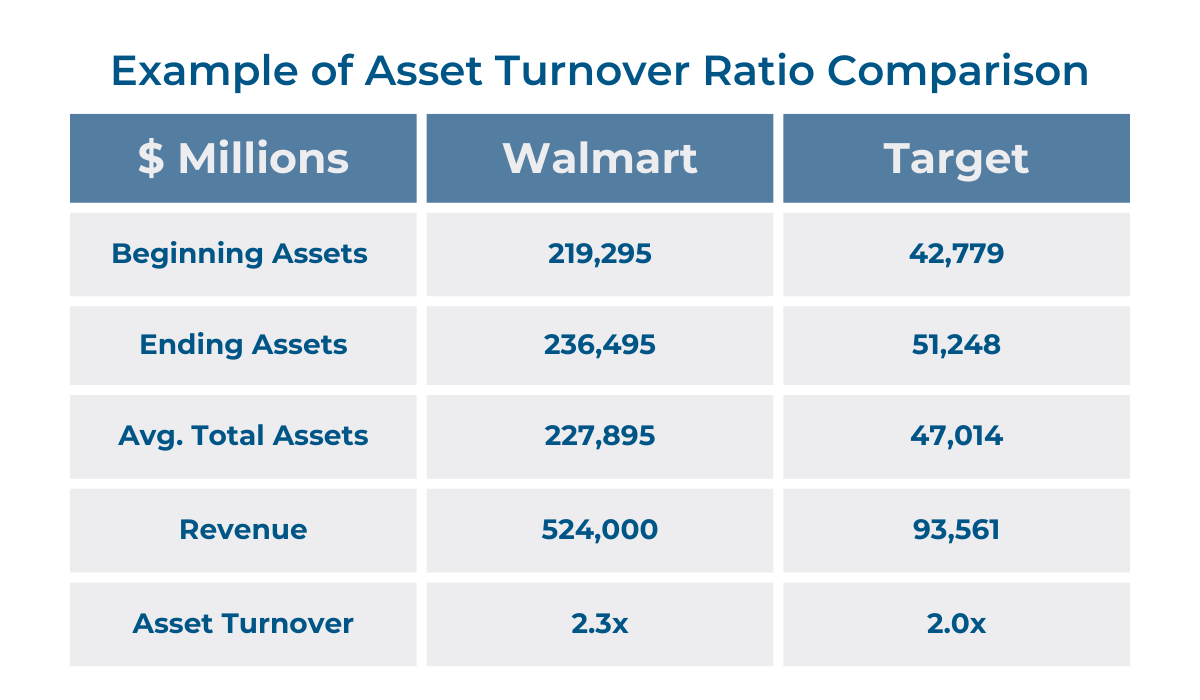 Example of Asset Turnover Ratio Comparison

| $ Millions | Walmart | Target |
|---|---|---|
| Beginning Assets | 219,295 | 42,779 |
| Ending Assets | 236,495 | 51,248 |
| Avg. Total Assets | 227,895 | 47,014 |
| Revenue | 524,000 | 93,561 |
| Asset Turnover | 2.3x | 2.0x |